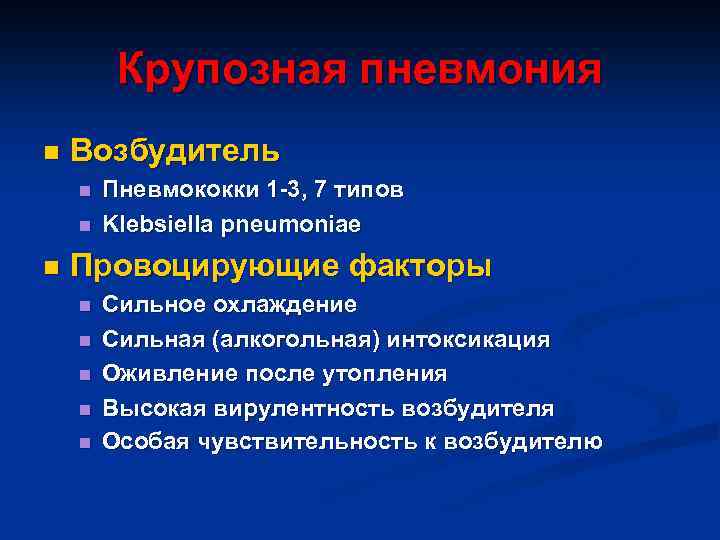 Крупозная пневмония

- Возбудитель
  - Пневмококки 1-3, 7 типов
  - Klebsiella pneumoniae
- Провоцирующие факторы
  - Сильное охлаждение
  - Сильная (алкогольная) интоксикация
  - Оживление после утопления
  - Высокая вирулентность возбудителя
  - Особая чувствительность к возбудителю